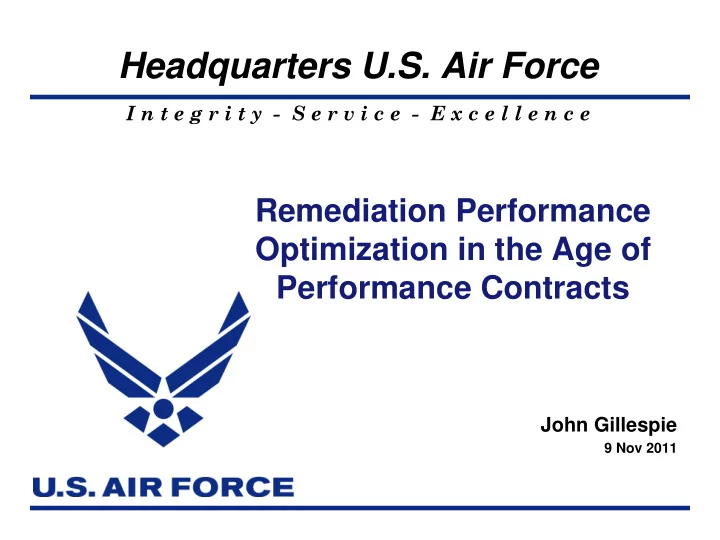 Headquarters U.S. Air Force

Integrity - Service - Excellence

Remediation Performance Optimization in the Age of Performance Contracts

John Gillespie
9 Nov 2011

U.S. AIR FORCE